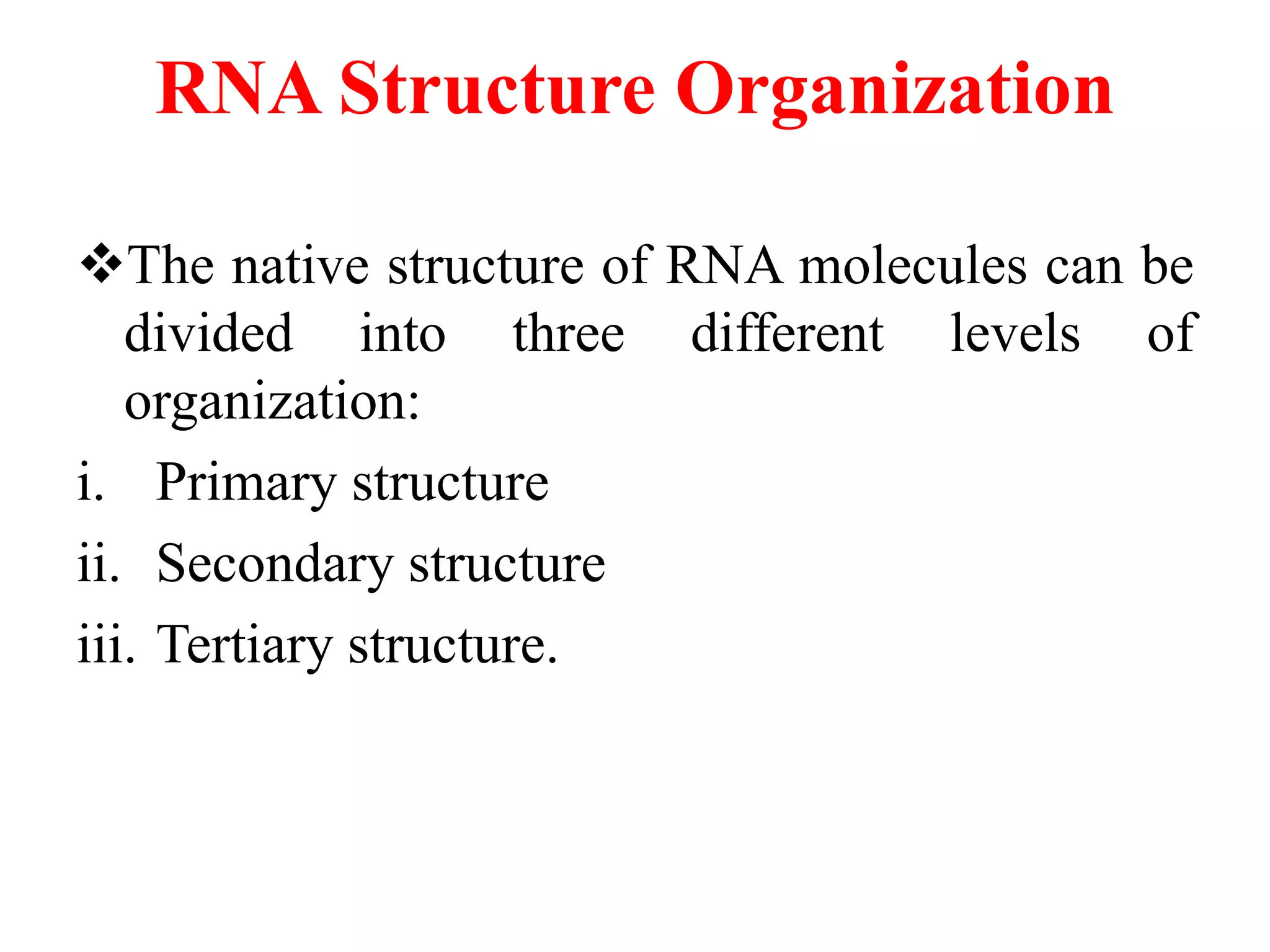 RNA Structure Organization

❖The native structure of RNA molecules can be divided into three different levels of organization:

i. Primary structure
ii. Secondary structure
iii. Tertiary structure.